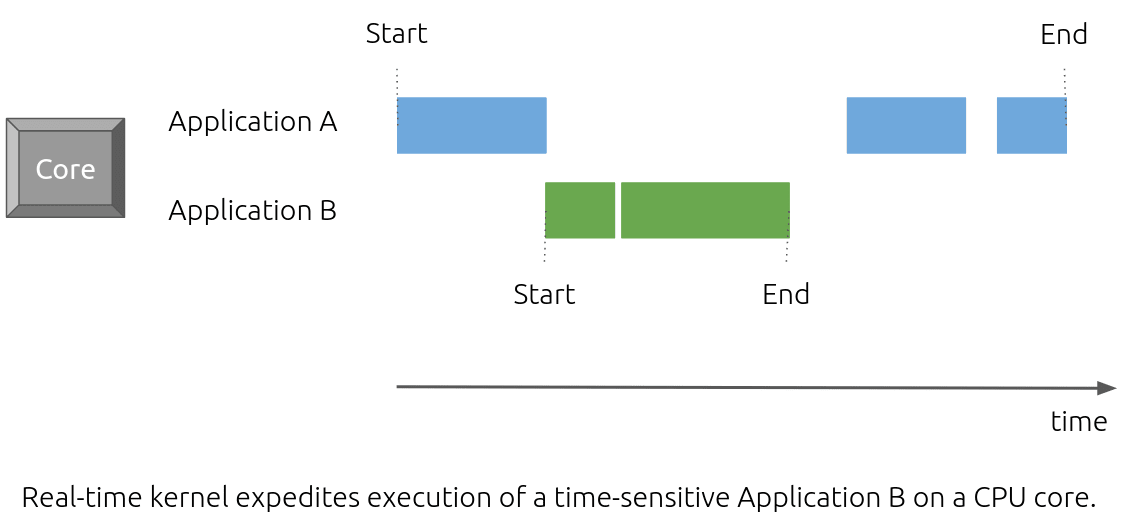 Start

End

Core

Application A

Application B

Start

End

time

Real-time kernel expedites execution of a time-sensitive Application B on a CPU core.